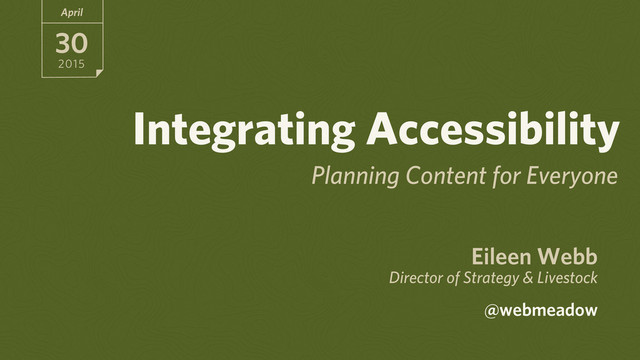 April
30
2015

Integrating Accessibility
Planning Content for Everyone

Eileen Webb
Director of Strategy & Livestock

@webmeadow